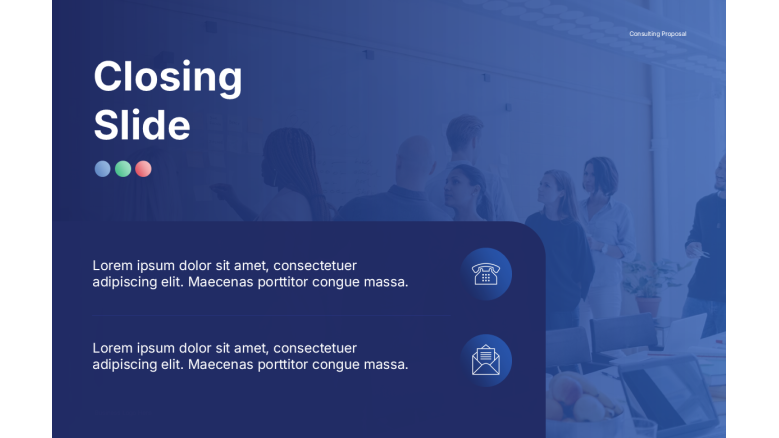 Consulting Proposal

Closing Slide

Lorem ipsum dolor sit amet, consectetuer adipiscing elit. Maecenas porttitor congue massa.

Lorem ipsum dolor sit amet, consectetuer adipiscing elit. Maecenas porttitor congue massa.